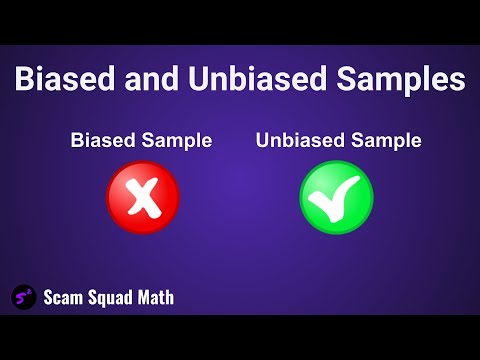 Biased and Unbiased Samples

Biased Sample

Unbiased Sample

$S^2$ Scam Squad Math